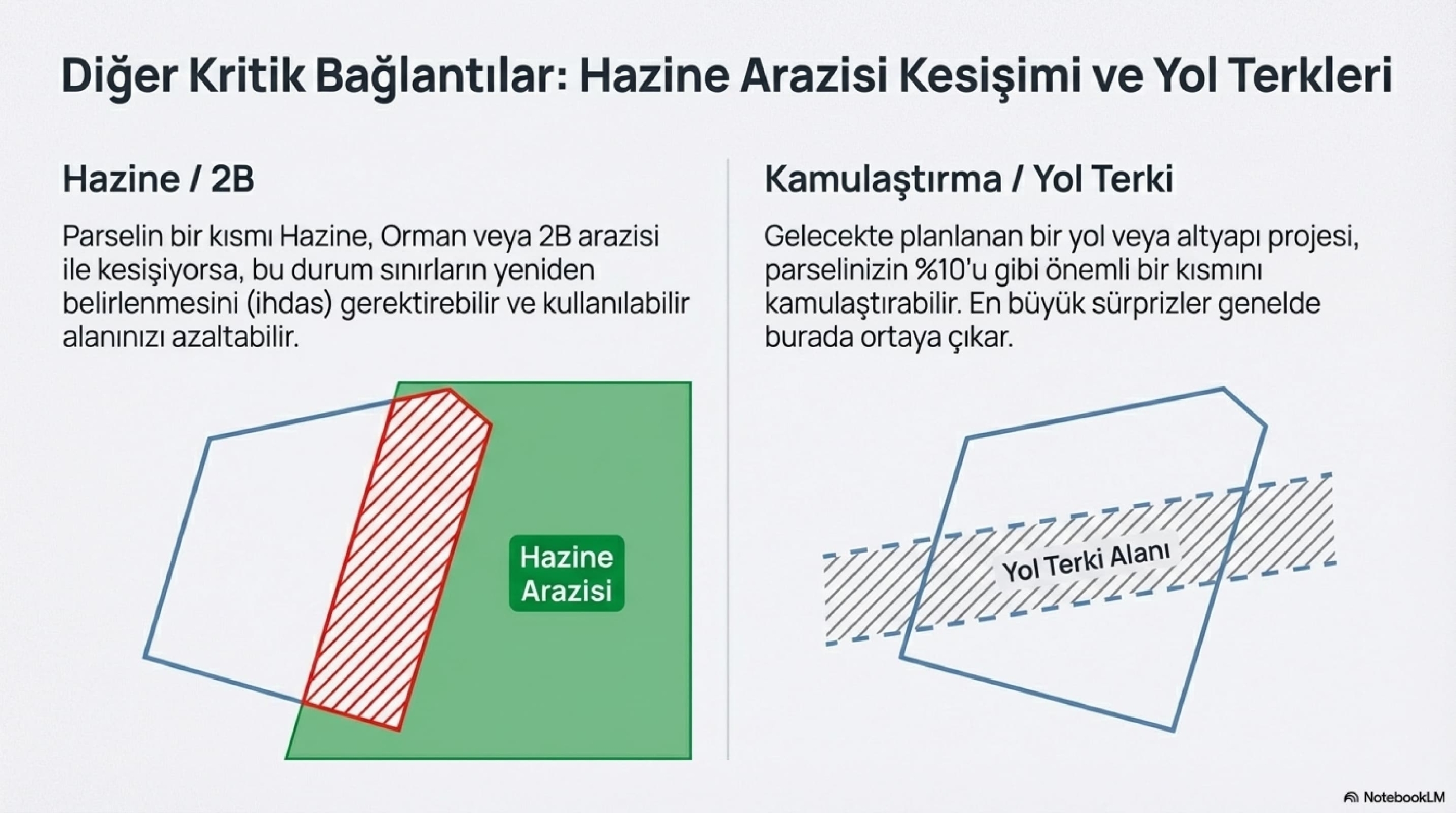 Diğer Kritik Bağlantılar: Hazine Arazisi Kesişimi ve Yol Terkleri

Hazine / 2B

Parselin bir kısmı Hazine, Orman veya 2B arazisi ile kesişiyorsa, bu durum sınırların yeniden belirlenmesini (ihdas) gerektirebilir ve kullanılabilir alanınızı azaltabilir.

Hazine Arazisi

Kamulaştırma / Yol Terki

Gelecekte planlanan bir yol veya altyapı projesi, parselinizin %10'u gibi önemli bir kısmını kamulaştırabilir. En büyük sürprizler genelde burada ortaya çıkar.

Yol Terki Alanı

NotebookLM